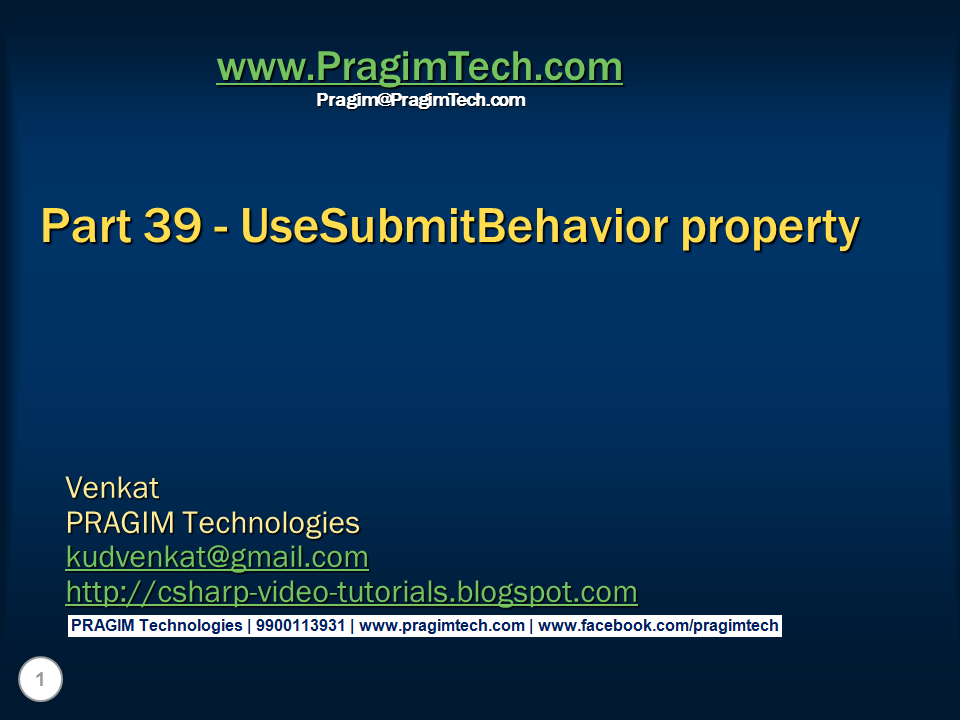 www.PragimTech.com
Pragim@PragimTech.com

Part 39 - UseSubmitBehavior property

Venkat
PRAGIM Technologies
kudvenkat@gmail.com
http://csharp-video-tutorials.blogspot.com

PRAGIM Technologies | 9900113931 | www.pragimtech.com | www.facebook.com/pragimtech

1